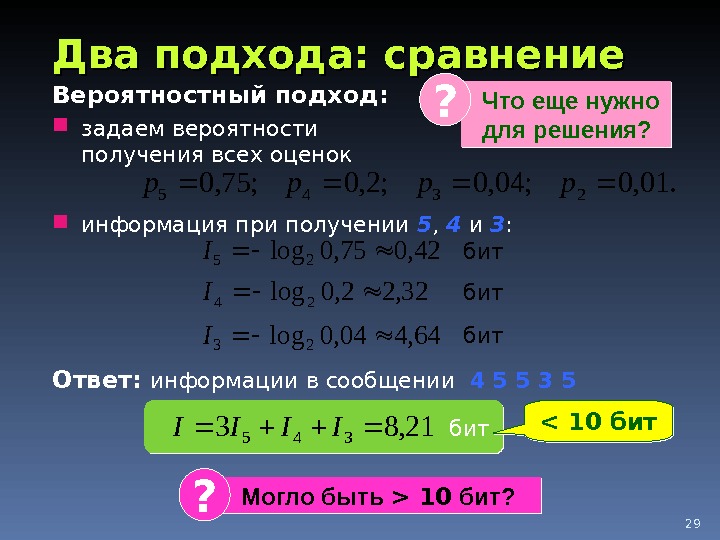 Два подхода: сравнение

Вероятностный подход:

? Что еще нужно для решения?

задаем вероятности получения всех оценок

$p_5 = 0,75; \quad p_4 = 0,2; \quad p_3 = 0,04; \quad p_2 = 0,01.$

информация при получении 5, 4 и 3:

$I_5 = -\log_2 0,75 \approx 0,42$ бит

$I_4 = -\log_2 0,2 \approx 2,32$ бит

$I_3 = -\log_2 0,04 \approx 4,64$ бит

Ответ: информации в сообщении 4 5 5 3 5

$I = 3I_5 + I_4 + I_3 = 8,21$ бит

< 10 бит

? Могло быть > 10 бит?

29